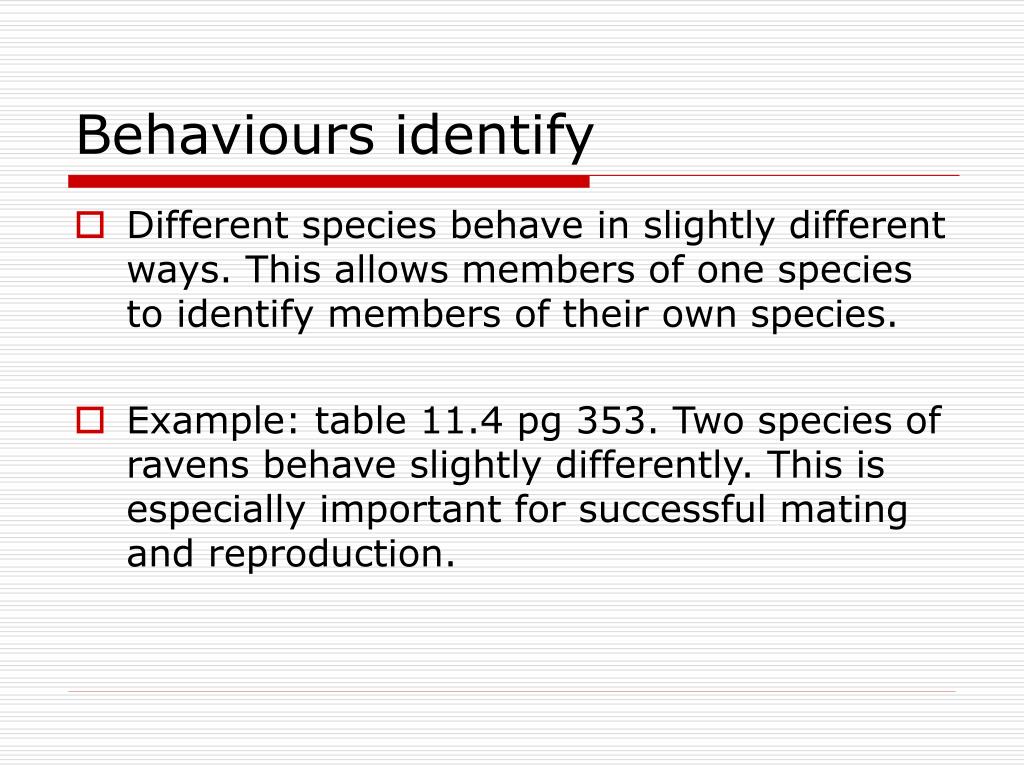 Behaviours identify

Different species behave in slightly different ways. This allows members of one species to identify members of their own species.

Example: table 11.4 pg 353. Two species of ravens behave slightly differently. This is especially important for successful mating and reproduction.